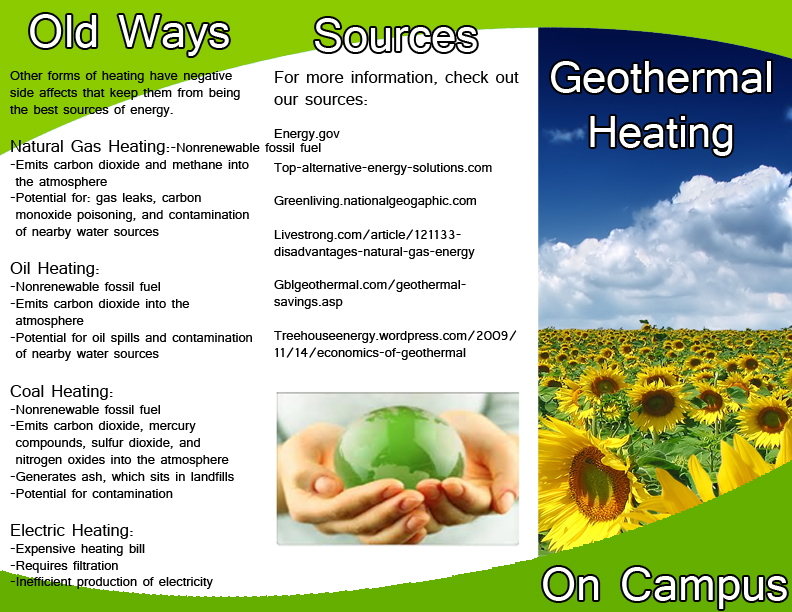 Old Ways

Other forms of heating have negative side affects that keep them from being the best sources of energy.

Natural Gas Heating:-Nonrenewable fossil fuel
-Emits carbon dioxide and methane into the atmosphere
-Potential for: gas leaks, carbon monoxide poisoning, and contamination of nearby water sources

Oil Heating:
-Nonrenewable fossil fuel
-Emits carbon dioxide into the atmosphere
-Potential for oil spills and contamination of nearby water sources

Coal Heating:
-Nonrenewable fossil fuel
-Emits carbon dioxide, mercury compounds, sulfur dioxide, and nitrogen oxides into the atmosphere
-Generates ash, which sits in landfills
-Potential for contamination

Electric Heating:
-Expensive heating bill
-Requires filtration
-Inefficient production of electricity

Sources

For more information, check out our sources:

Energy.gov

Top-alternative-energy-solutions.com

Greenliving.nationalgeogaphic.com

Livestrong.com/article/121133-disadvantages-natural-gas-energy

Gblgeothermal.com/geothermal-savings.asp

Treehouseenergy.wordpress.com/2009/11/14/economics-of-geothermal

Geothermal Heating

On Campus